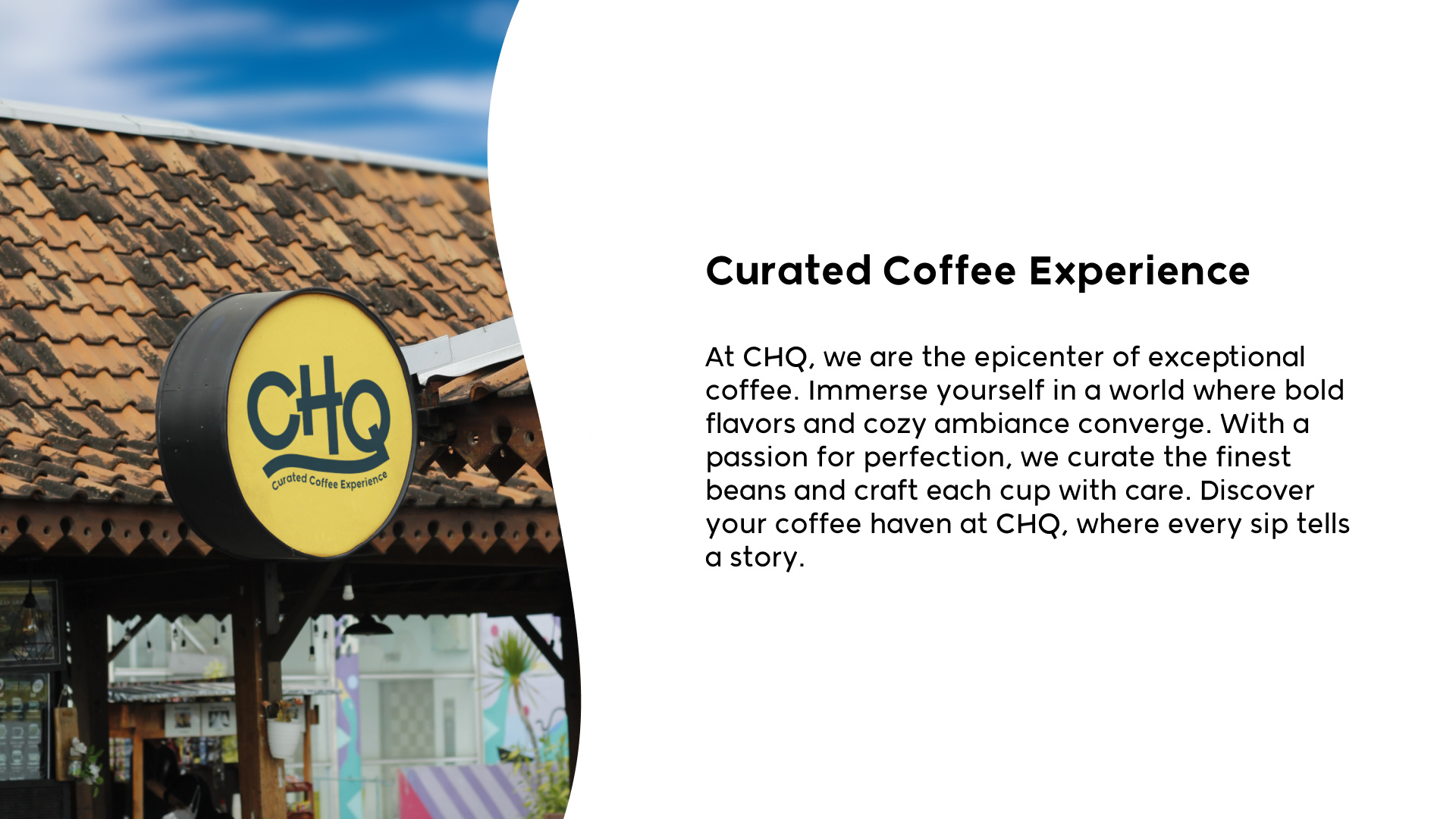 CHQ
Curated Coffee Experience

Curated Coffee Experience

At CHQ, we are the epicenter of exceptional coffee. Immerse yourself in a world where bold flavors and cozy ambiance converge. With a passion for perfection, we curate the finest beans and craft each cup with care. Discover your coffee haven at CHQ, where every sip tells a story.